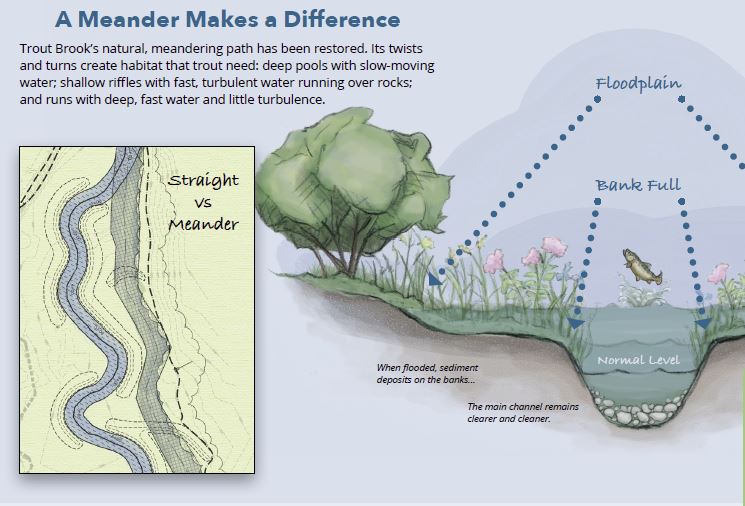 A Meander Makes a Difference

Trout Brook's natural, meandering path has been restored. Its twists and turns create habitat that trout need: deep pools with slow-moving water; shallow riffles with fast, turbulent water running over rocks; and runs with deep, fast water and little turbulence.

Straight vs Meander

Floodplain

Bank Full

Normal Level

When flooded, sediment deposits on the banks...

The main channel remains clearer and cleaner.